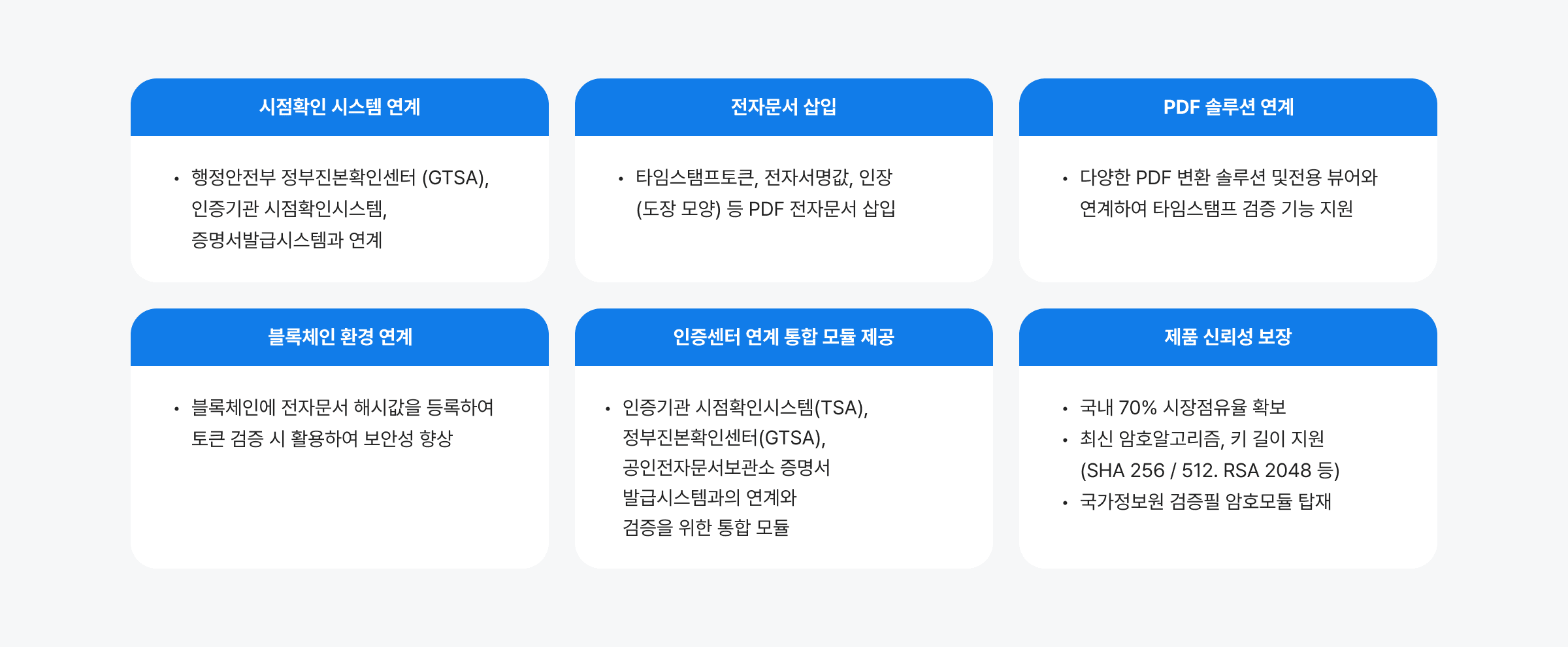 시점확인 시스템 연계

• 행정안전부 정부진본확인센터 (GTSA), 인증기관 시점확인시스템, 증명서발급시스템과 연계

전자문서 삽입

• 타임스탬프토큰, 전자서명값, 인장 (도장 모양) 등 PDF 전자문서 삽입

PDF 솔루션 연계

• 다양한 PDF 변환 솔루션 및전용 뷰어와 연계하여 타임스탬프 검증 기능 지원

블록체인 환경 연계

• 블록체인에 전자문서 해시값을 등록하여 토큰 검증 시 활용하여 보안성 향상

인증센터 연계 통합 모듈 제공

• 인증기관 시점확인시스템(TSA), 정부진본확인센터(GTSA), 공인전자문서보관소 증명서 발급시스템과의 연계와 검증을 위한 통합 모듈

제품 신뢰성 보장

• 국내 70% 시장점유율 확보
• 최신 암호알고리즘, 키 길이 지원 (SHA 256 / 512. RSA 2048 등)
• 국가정보원 검증필 암호모듈 탑재